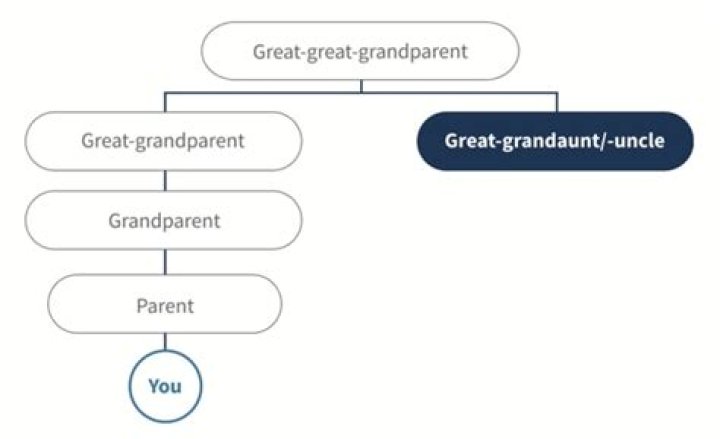 Great-great-grandparent

Great-grandparent

Great-grandaunt/-uncle

Grandparent

Parent

You